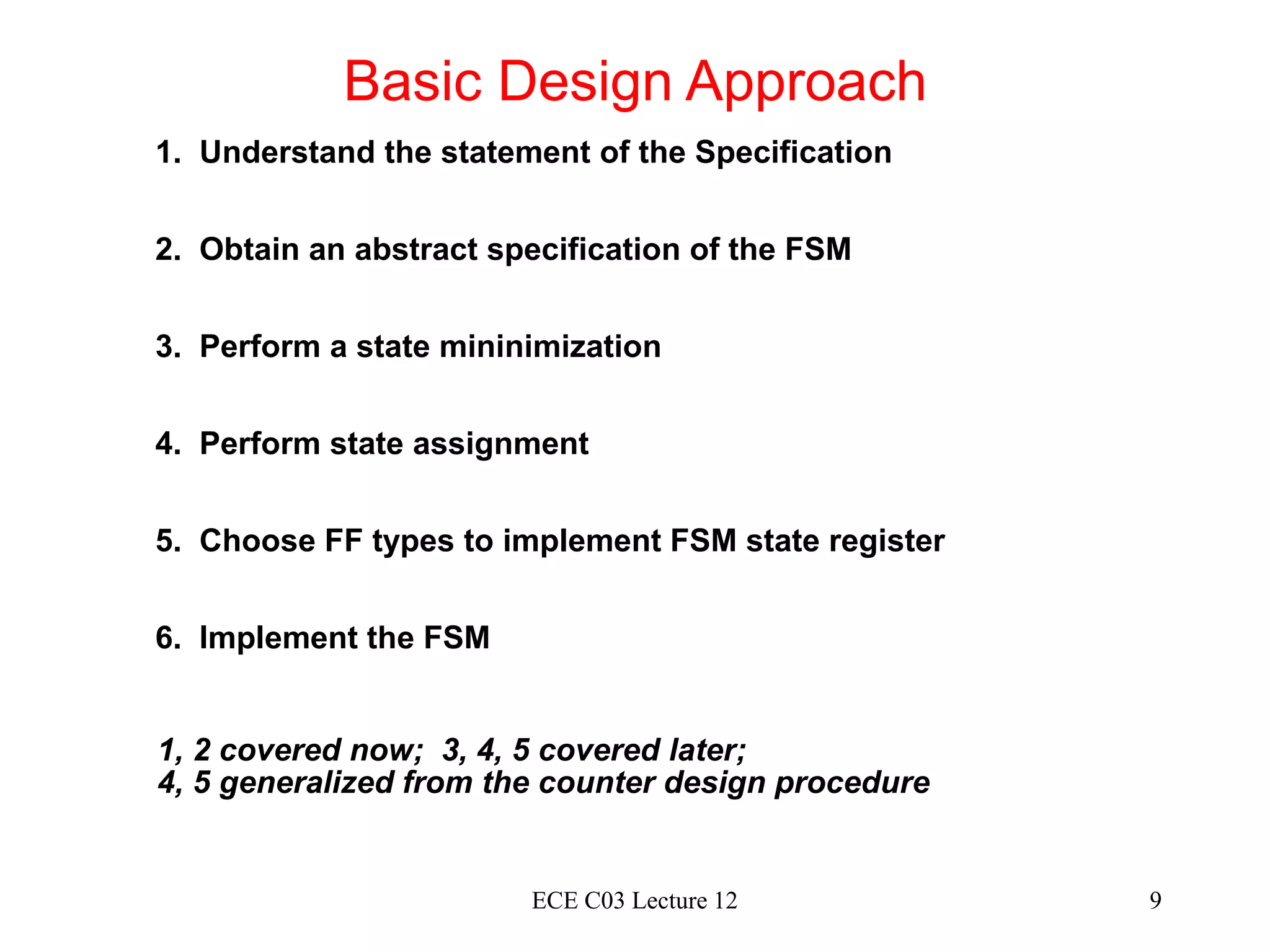 Basic Design Approach

1. Understand the statement of the Specification

2. Obtain an abstract specification of the FSM

3. Perform a state mininimization

4. Perform state assignment

5. Choose FF types to implement FSM state register

6. Implement the FSM

1, 2 covered now; 3, 4, 5 covered later;
4, 5 generalized from the counter design procedure

ECE C03 Lecture 12

9